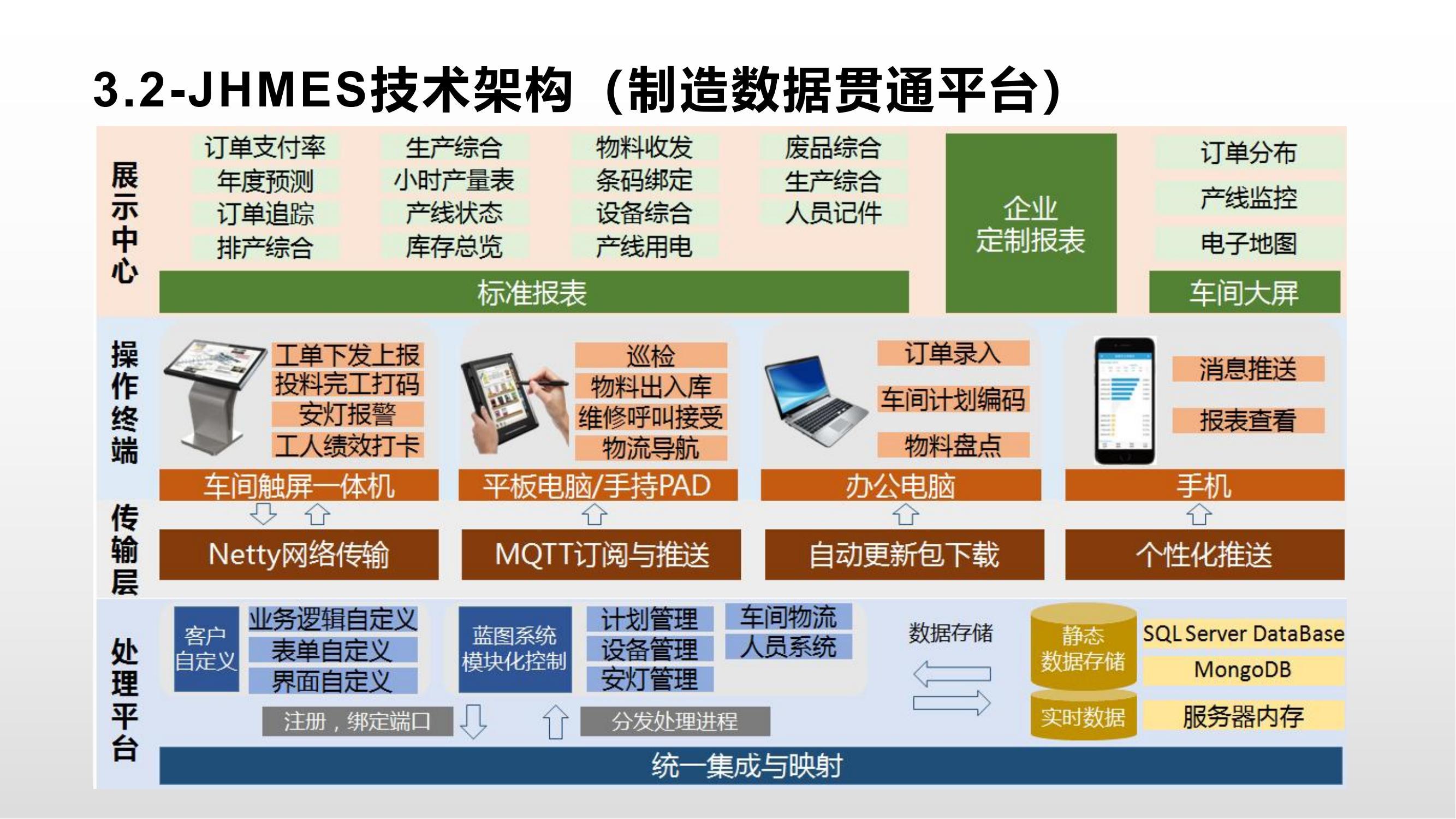 3.2-JHMES技术架构（制造数据贯通平台）

展示中心

订单支付率
年度预测
订单追踪
排产综合

生产综合
小时产量表
产线状态
库存总览

物料收发
条码绑定
设备综合
产线用电

废品综合
生产综合
人员记件

标准报表

企业
定制报表

订单分布
产线监控
电子地图

车间大屏

操作终端

工单下发上报
投料完工打码
安灯报警
工人绩效打卡

车间触屏一体机

巡检
物料出入库
维修呼叫接受
物流导航

平板电脑/手持PAD

订单录入
车间计划编码
物料盘点

办公电脑

消息推送
报表查看

手机

传输层

Netty网络传输

MQTT订阅与推送

自动更新包下载

个性化推送

处理平台

客户
自定义

业务逻辑自定义
表单自定义
界面自定义

蓝图系统
模块化控制

计划管理
设备管理
安灯管理

车间物流
人员系统

数据存储

静态
数据存储

实时数据

SQL Server DataBase
MongoDB
服务器内存

注册，绑定端口

分发处理进程

统一集成与映射